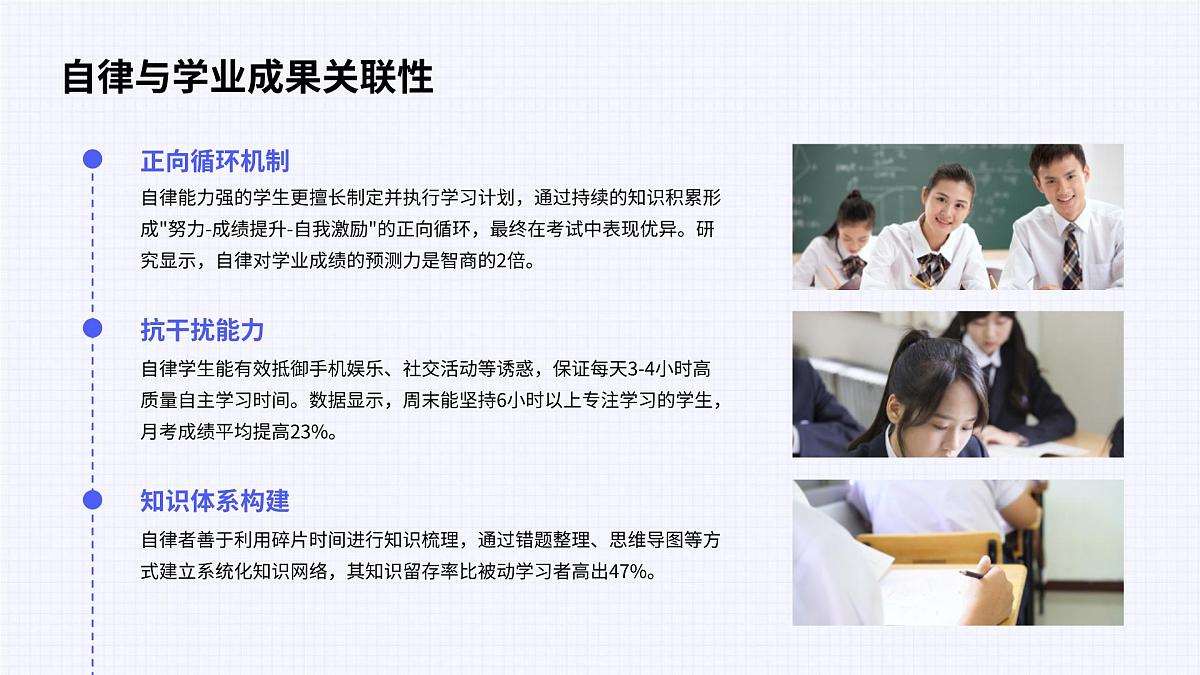 自律与学业成果关联性

正向循环机制

自律能力强的学生更擅长制定并执行学习计划，通过持续的知识积累形成"努力-成绩提升-自我激励"的正向循环，最终在考试中表现优异。研究显示，自律对学业成绩的预测力是智商的2倍。

抗干扰能力

自律学生能有效抵御手机娱乐、社交活动等诱惑，保证每天3-4小时高质量自主学习时间。数据显示，周末能坚持6小时以上专注学习的学生，月考成绩平均提高23%。

知识体系构建

自律者善于利用碎片时间进行知识梳理，通过错题整理、思维导图等方式建立系统化知识网络，其知识留存率比被动学习者高出47%。